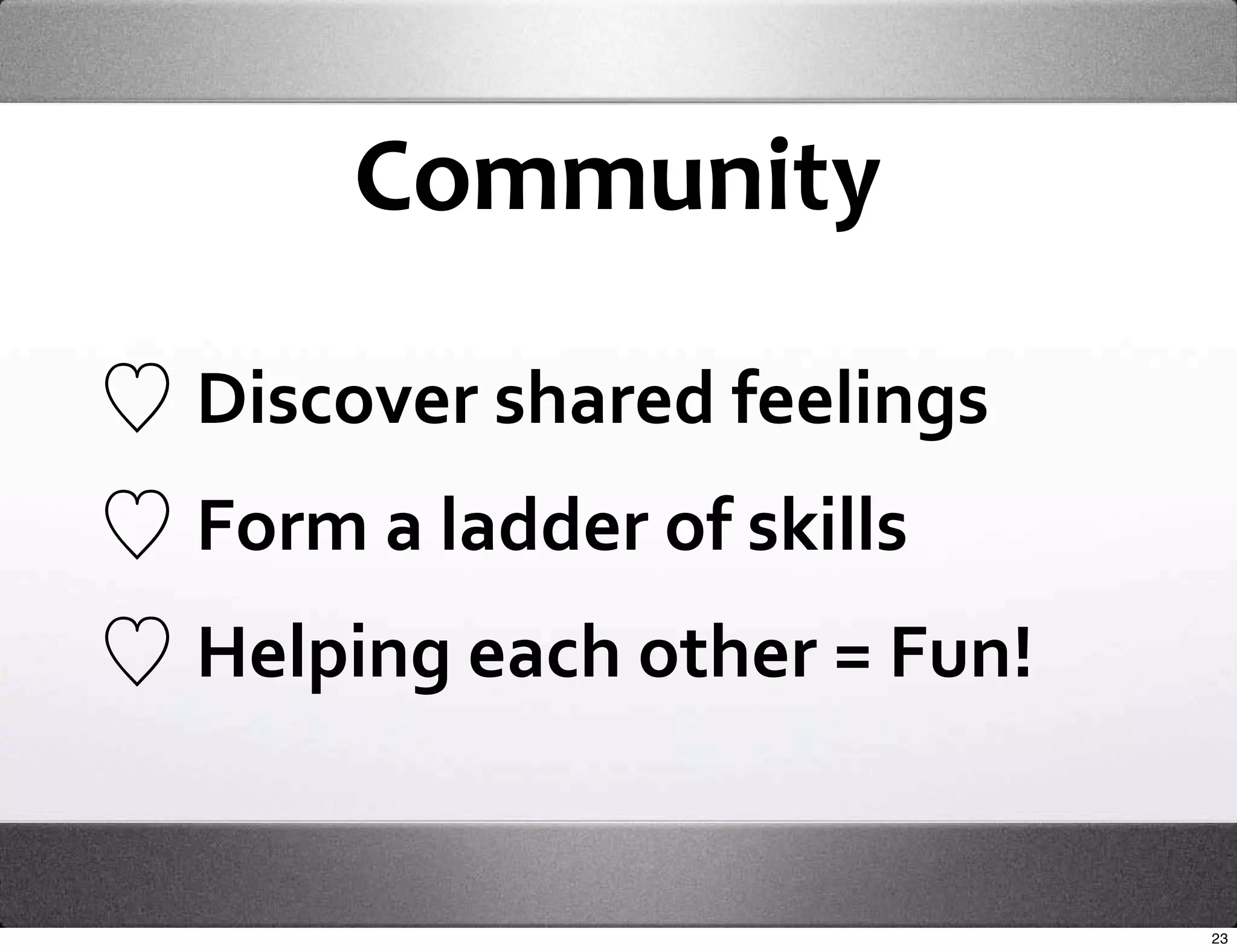 Community

♡ Discover shared feelings

♡ Form a ladder of skills

♡ Helping each other = Fun!

23